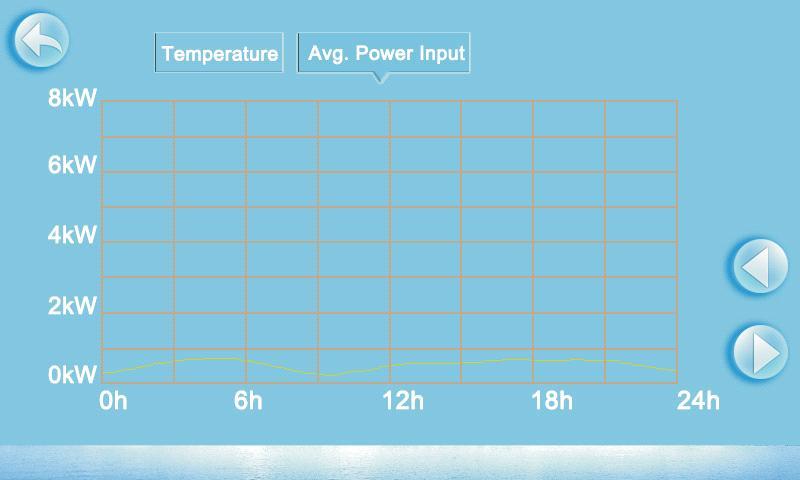 Temperature
Avg. Power Input

8kW
6kW
4kW
2kW
0kW

0h
6h
12h
18h
24h